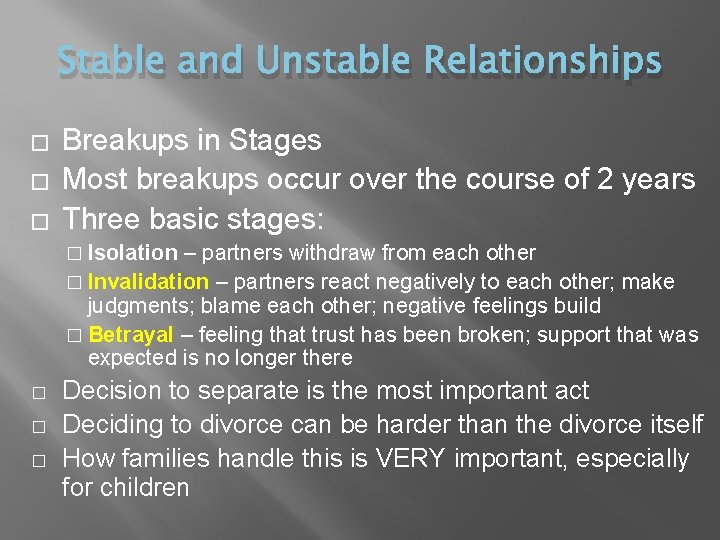 Stable and Unstable Relationships

□ Breakups in Stages
□ Most breakups occur over the course of 2 years
□ Three basic stages:
□ Isolation – partners withdraw from each other
□ Invalidation – partners react negatively to each other; make judgments; blame each other; negative feelings build
□ Betrayal – feeling that trust has been broken; support that was expected is no longer there
□ Decision to separate is the most important act
□ Deciding to divorce can be harder than the divorce itself
□ How families handle this is VERY important, especially for children